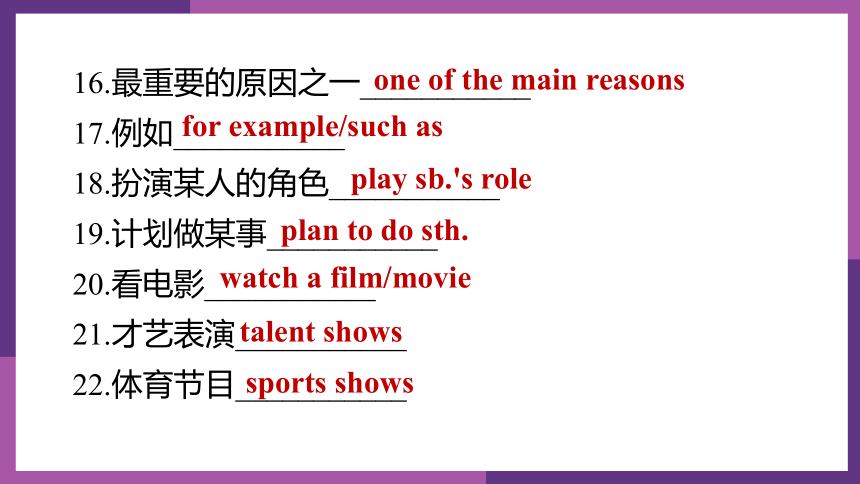 16.最重要的原因之一 one of the main reasons
17.例如 for example/such as
18.扮演某人的角色 play sb.'s role
19.计划做某事 plan to do sth.
20.看电影 watch a film/movie
21.才艺表演 talent shows
22.体育节目 sports shows